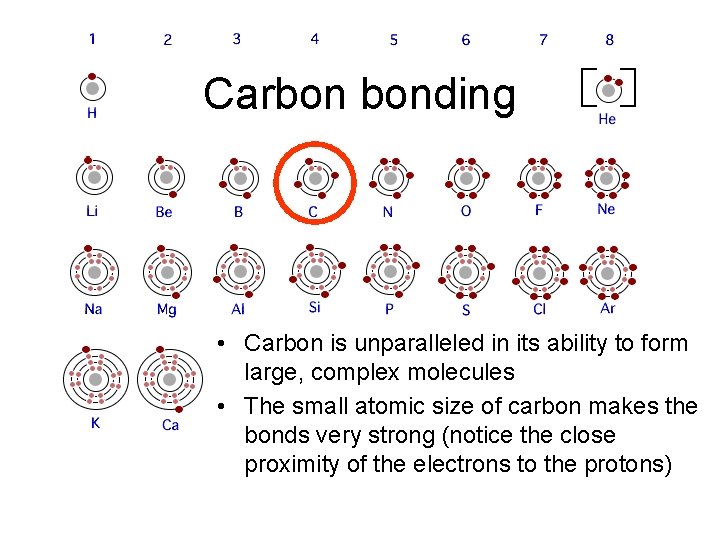 1 2 3 4 5 6 7 8

Carbon bonding

H

He

Li Be B C N O F Ne

Na Mg Al Si P S Cl Ar

K Ca

• Carbon is unparalleled in its ability to form large, complex molecules

• The small atomic size of carbon makes the bonds very strong (notice the close proximity of the electrons to the protons)